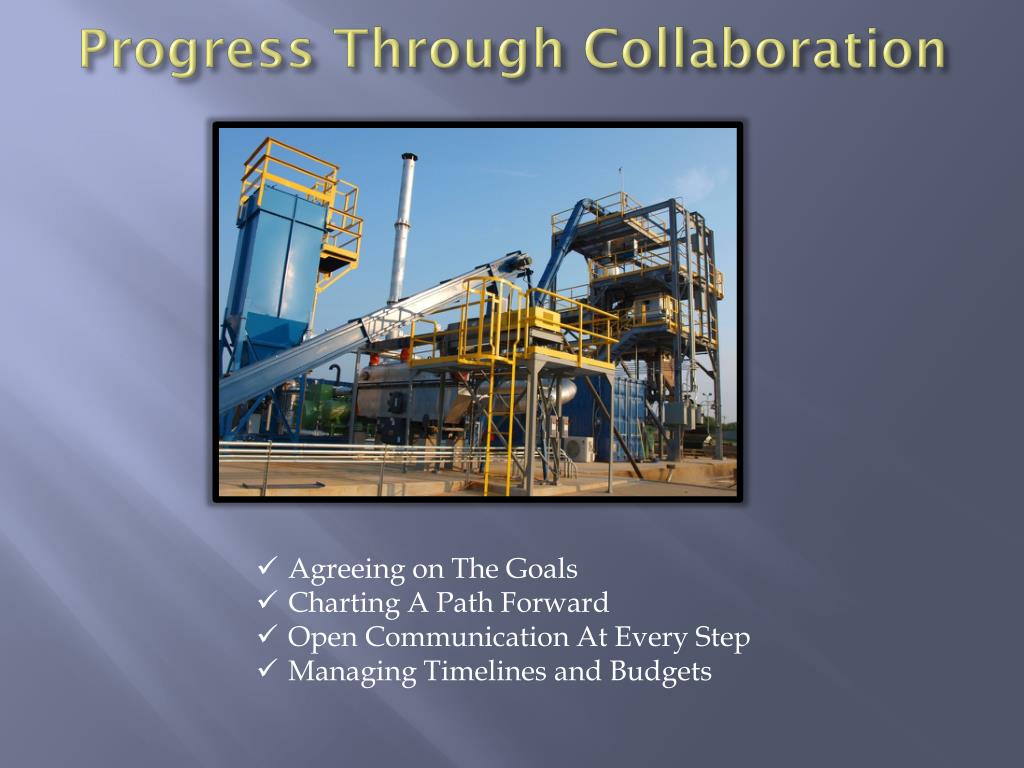 Progress Through Collaboration

✓ Agreeing on The Goals
✓ Charting A Path Forward
✓ Open Communication At Every Step
✓ Managing Timelines and Budgets